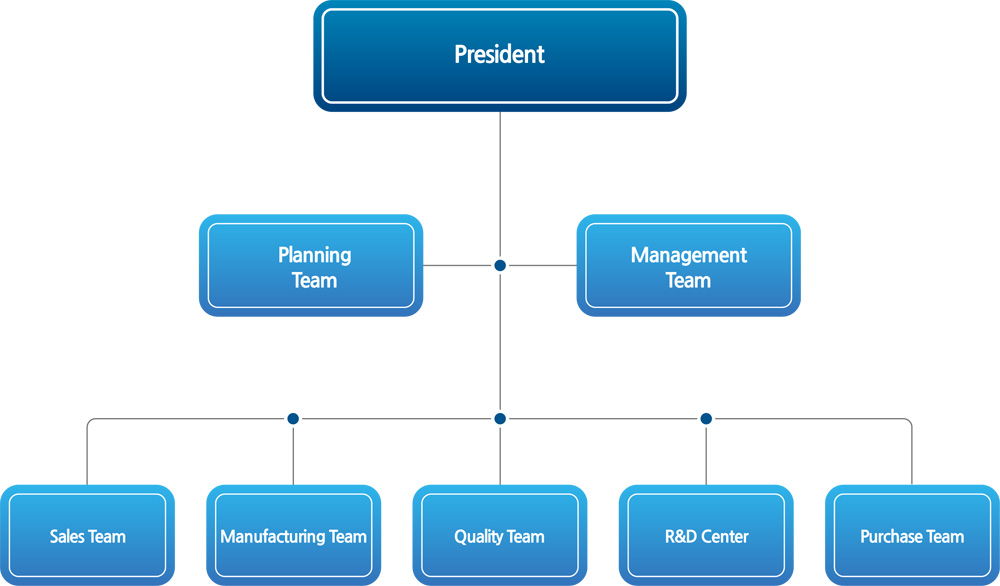 President

Planning Team

Management Team

Sales Team

Manufacturing Team

Quality Team

R&D Center

Purchase Team